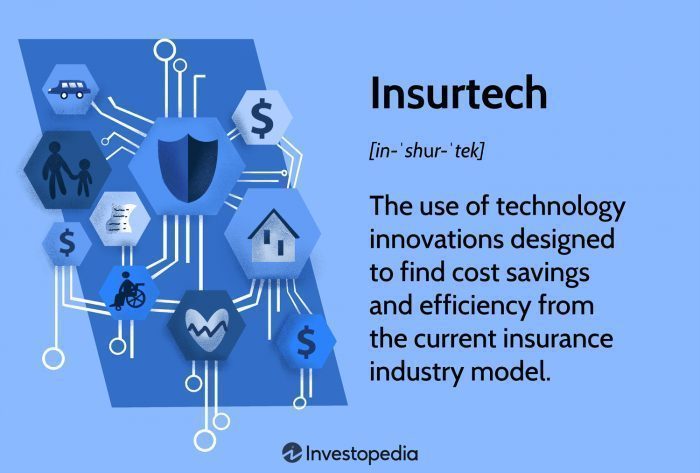 $
$
$

Insurtech

[in-ˈshur-ˈtek]

The use of technology innovations designed to find cost savings and efficiency from the current insurance industry model.

Investopedia